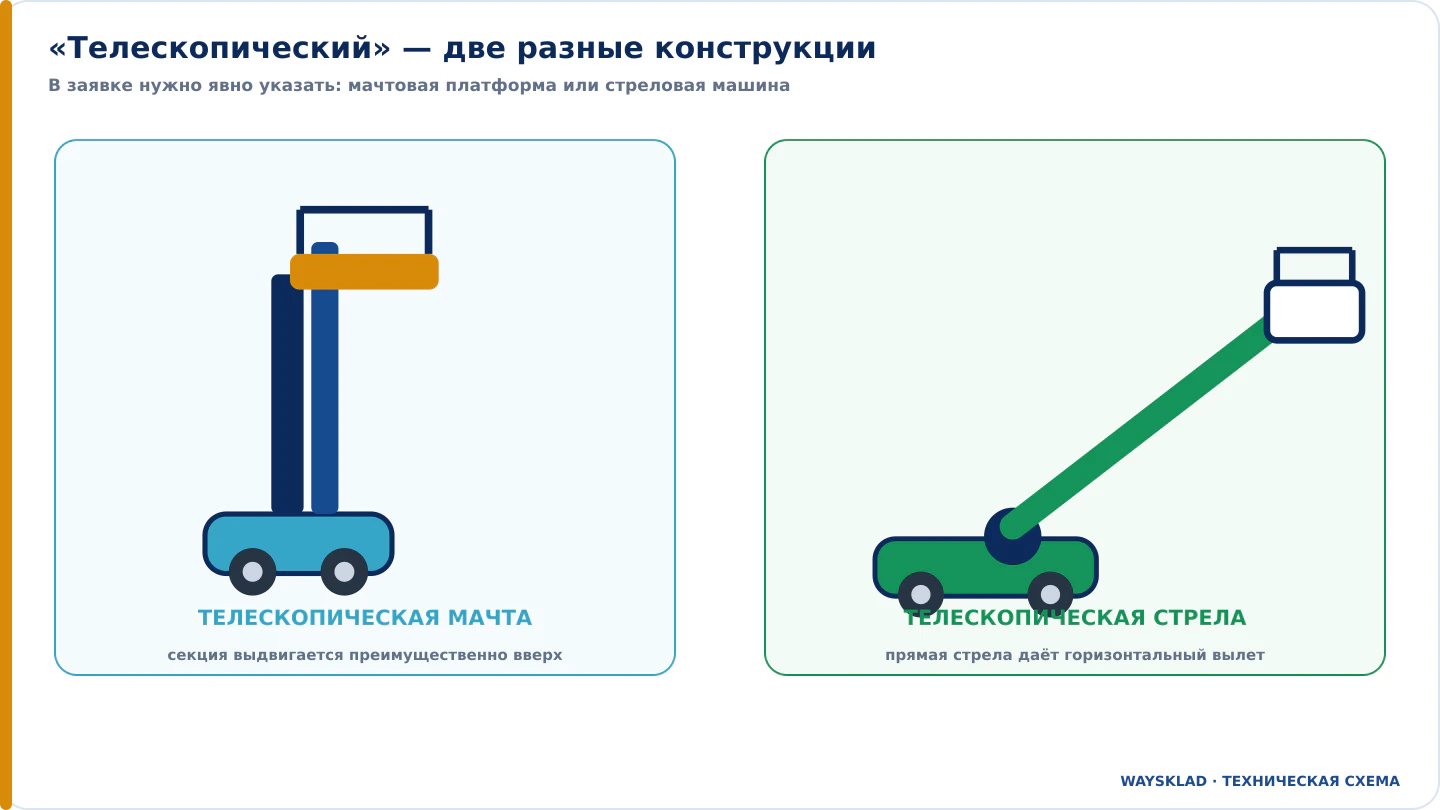 «Телескопический» — две разные конструкции

В заявке нужно явно указать: мачтовая платформа или стреловая машина

ТЕЛЕСКОПИЧЕСКАЯ МАЧТА

секция выдвигается преимущественно вверх

ТЕЛЕСКОПИЧЕСКАЯ СТРЕЛА

прямая стрела даёт горизонтальный вылет

WAYSKLAD · ТЕХНИЧЕСКАЯ СХЕМА